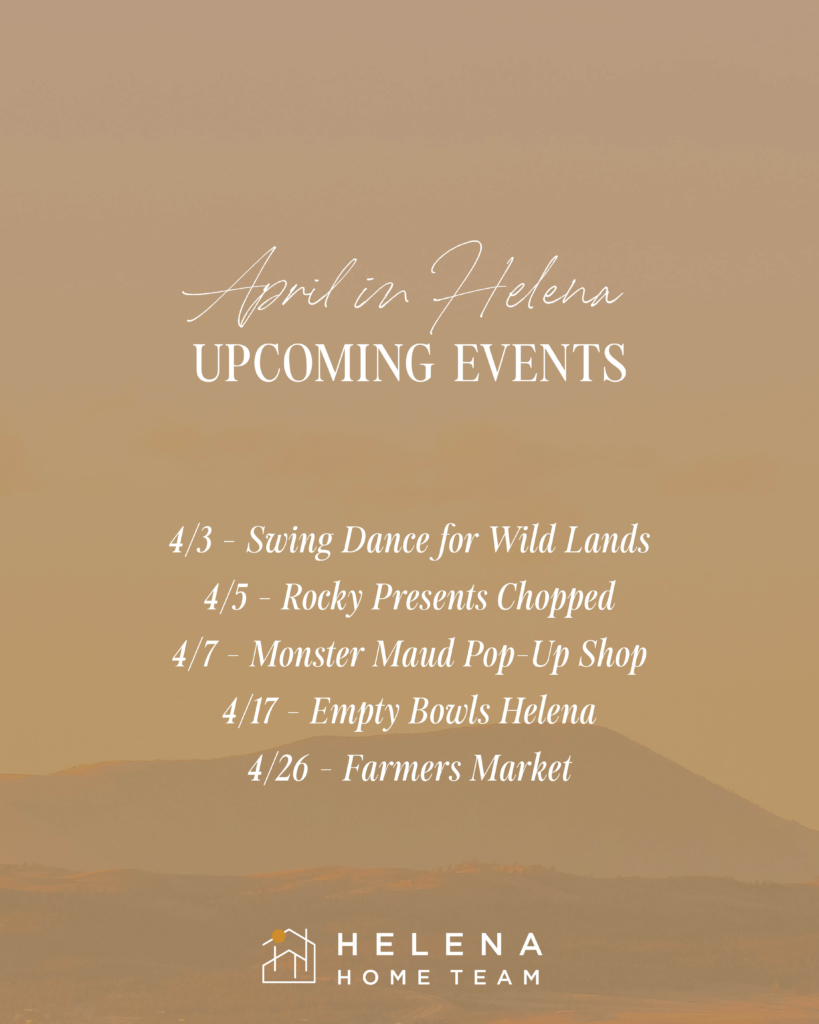 April in Helena
UPCOMING EVENTS

4/3 - Swing Dance for Wild Lands
4/5 - Rocky Presents Chopped
4/7 - Monster Maud Pop-Up Shop
4/17 - Empty Bowls Helena
4/26 - Farmers Market

HELENA
HOME TEAM